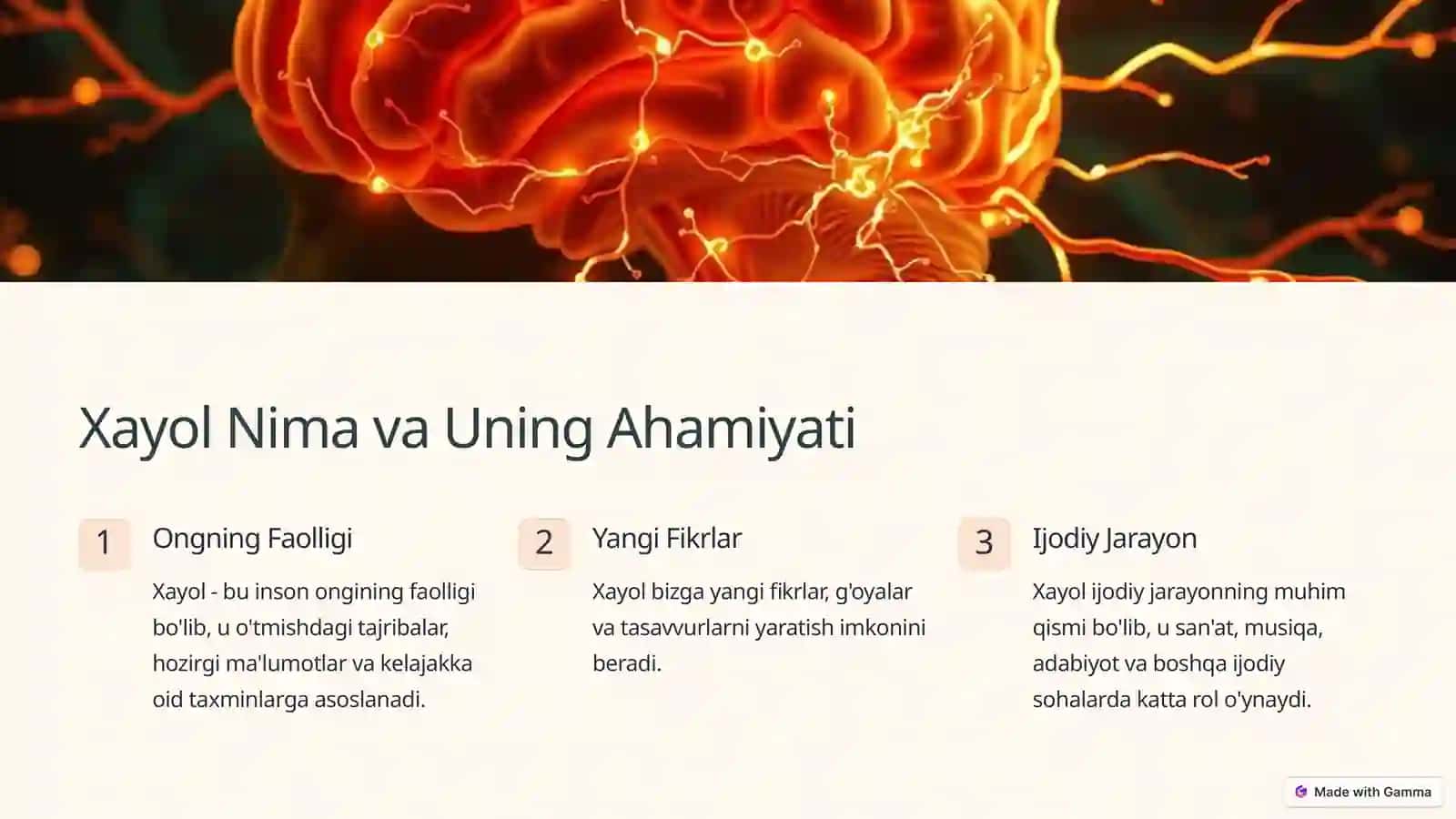 Xayol Nima va Uning Ahamiyati

1

Ongning Faolligi

Xayol - bu inson ongining faolligi bo'lib, u o'tmishdagi tajribalar, hozirgi ma'lumotlar va kelajakka oid taxminlarga asoslanadi.

2

Yangi Fikrlar

Xayol bizga yangi fikrlar, g'oyalar va tasavvurlarni yaratish imkonini beradi.

3

Ijodiy Jarayon

Xayol ijodiy jarayonning muhim qismi bo'lib, u san'at, musiqa, adabiyot va boshqa ijodiy sohalarda katta rol o'ynaydi.

Made with Gamma